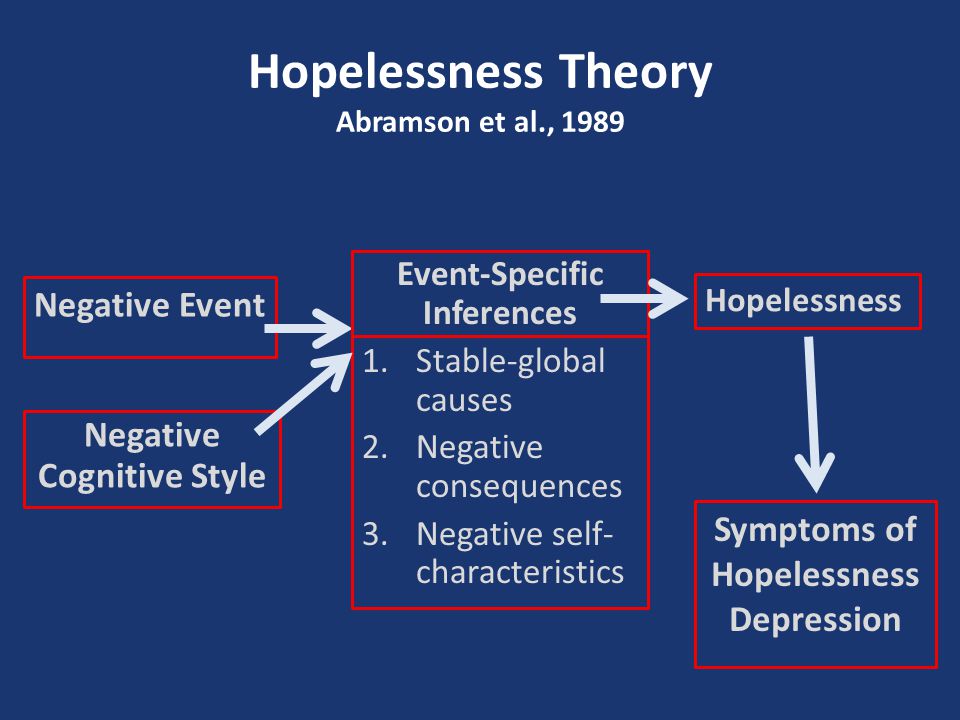 Hopelessness Theory
Abramson et al., 1989

Negative Event

Negative Cognitive Style

Event-Specific Inferences

1. Stable-global causes
2. Negative consequences
3. Negative self-characteristics

Hopelessness

Symptoms of Hopelessness Depression